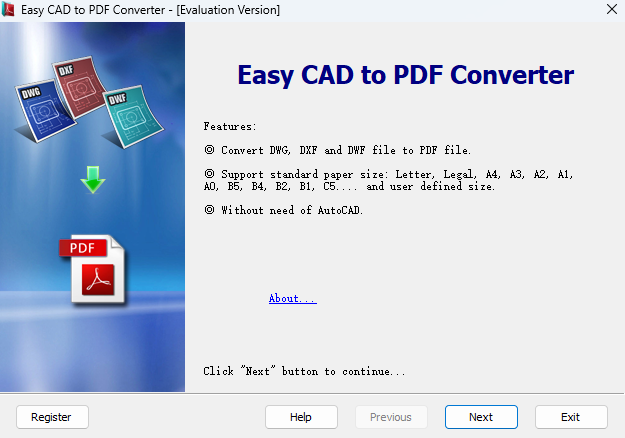 Easy CAD to PDF Converter - [Evaluation Version]

DWG
DXF
DWF
PDF

Easy CAD to PDF Converter

Features:

◎ Convert DWG, DXF and DWF file to PDF file.

◎ Support standard paper size: Letter, Legal, A4, A3, A2, A1, A0, B5, B4, B2, B1, C5.... and user defined size.

◎ Without need of AutoCAD.

About...

Click "Next" button to continue...

Register Help Previous Next Exit